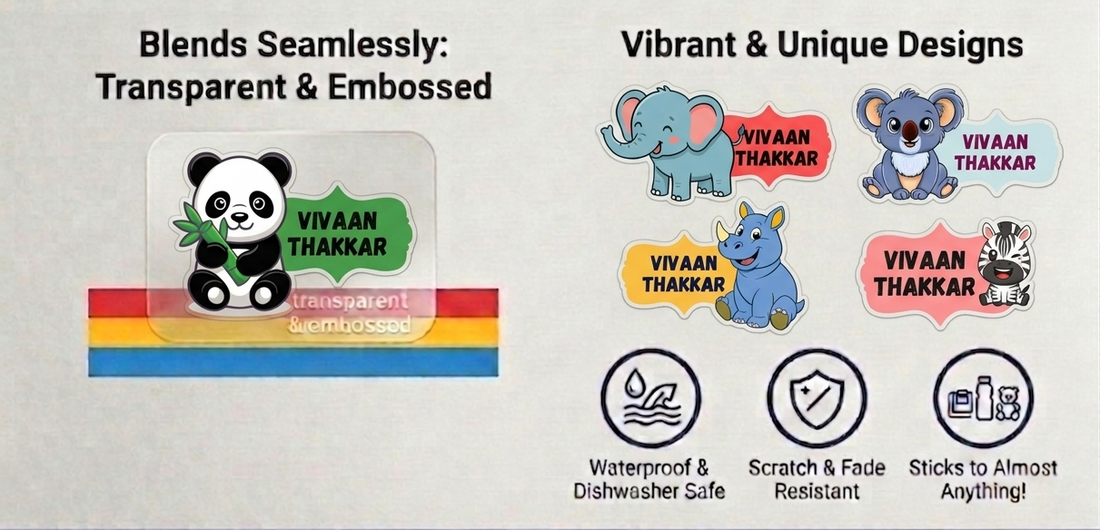 Blends Seamlessly: Transparent & Embossed

VIVAAN THAKKAR

transparent &embossed

Vibrant & Unique Designs

VIVAAN THAKKAR

VIVAAN THAKKAR

VIVAAN THAKKAR

VIVAAN THAKKAR

Waterproof & Dishwasher Safe

Scratch & Fade Resistant

Sticks to Almost Anything!